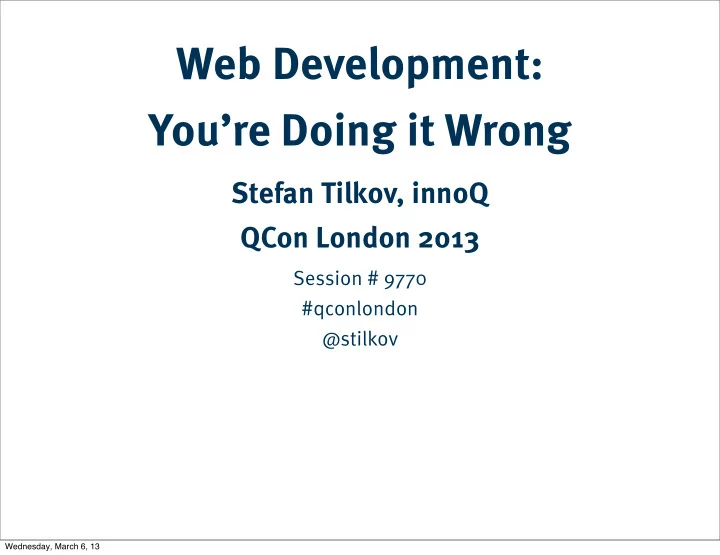 Web Development:
You’re Doing it Wrong

Stefan Tilkov, innoQ

QCon London 2013

Session # 9770
#qconlondon
@stilkov

Wednesday, March 6, 13